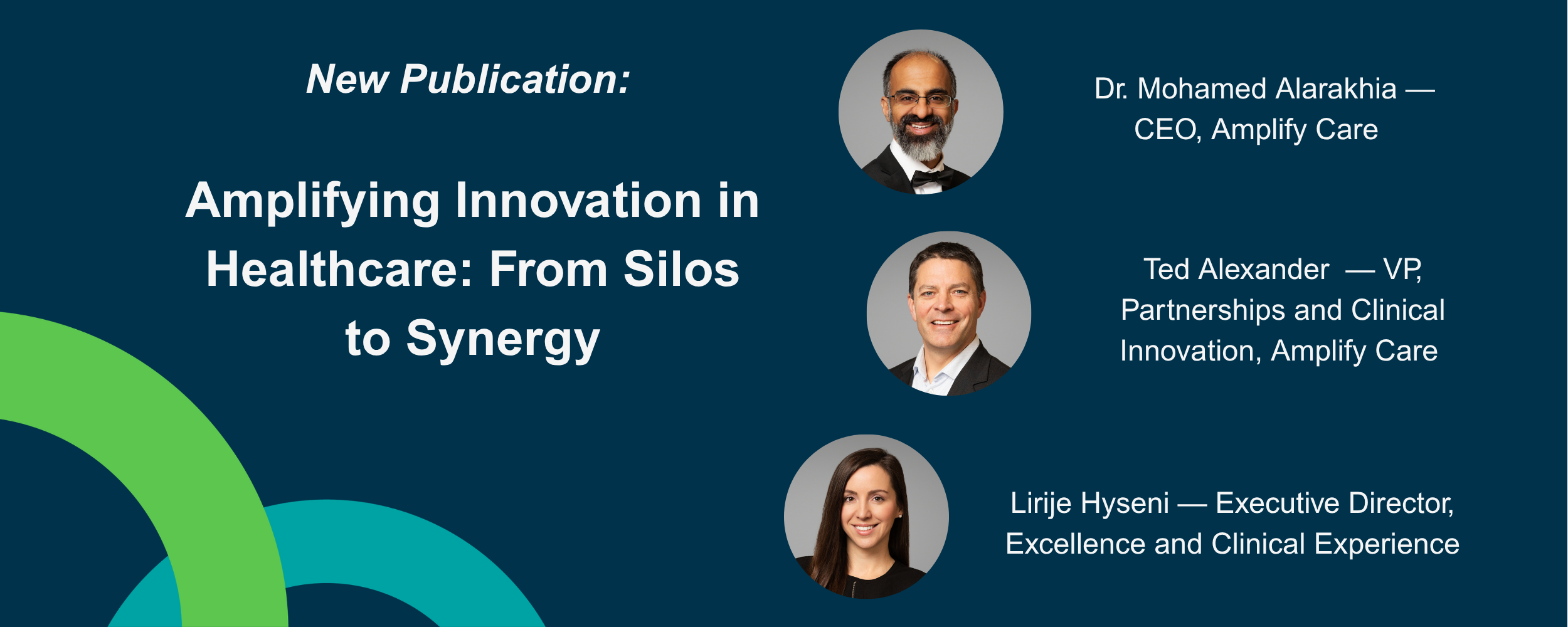 New Publication:

Amplifying Innovation in Healthcare: From Silos to Synergy

Dr. Mohamed Alarakhia — CEO, Amplify Care

Ted Alexander — VP, Partnerships and Clinical Innovation, Amplify Care

Lirije Hyseni — Executive Director, Excellence and Clinical Experience